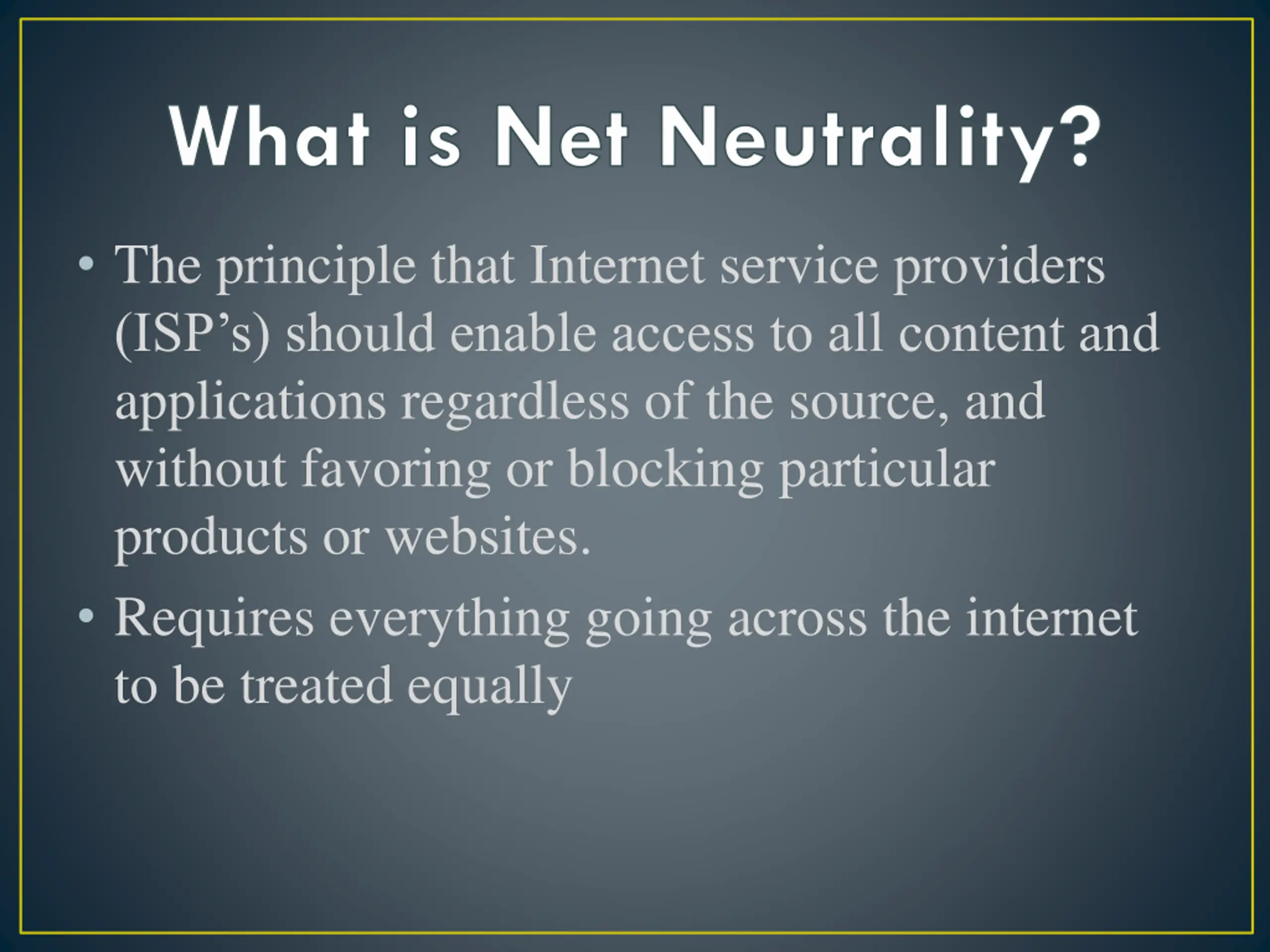 What is Net Neutrality?

• The principle that Internet service providers (ISP’s) should enable access to all content and applications regardless of the source, and without favoring or blocking particular products or websites.

• Requires everything going across the internet to be treated equally